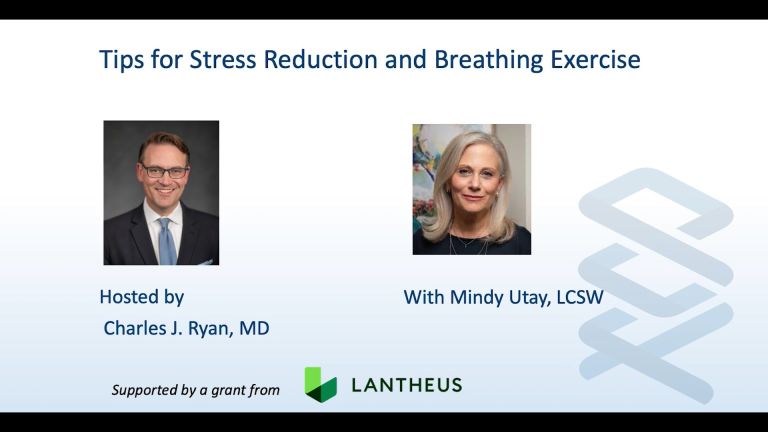 Tips for Stress Reduction and Breathing Exercise

Hosted by
Charles J. Ryan, MD

With Mindy Utay, LCSW

Supported by a grant from LANTHEUS